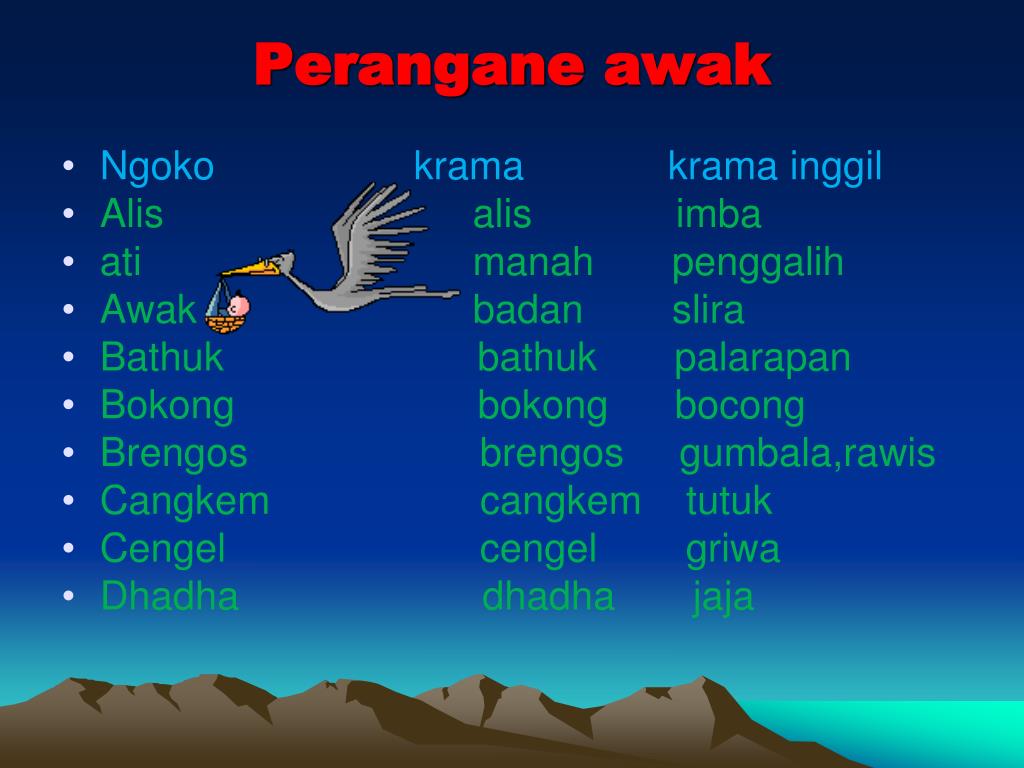 Perangane awak

| Ngoko | krama | krama inggil |
|---|---|---|
| Alis | alis | imba |
| ati | manah | penggalih |
| Awak | badan | slira |
| Bathuk | bathuk | palarapan |
| Bokong | bokong | bocong |
| Brengos | brengos | gumbala,rawis |
| Cangkem | cangkem | tutuk |
| Cengel | cengel | griwa |
| Dhadha | dhadha | jaja |